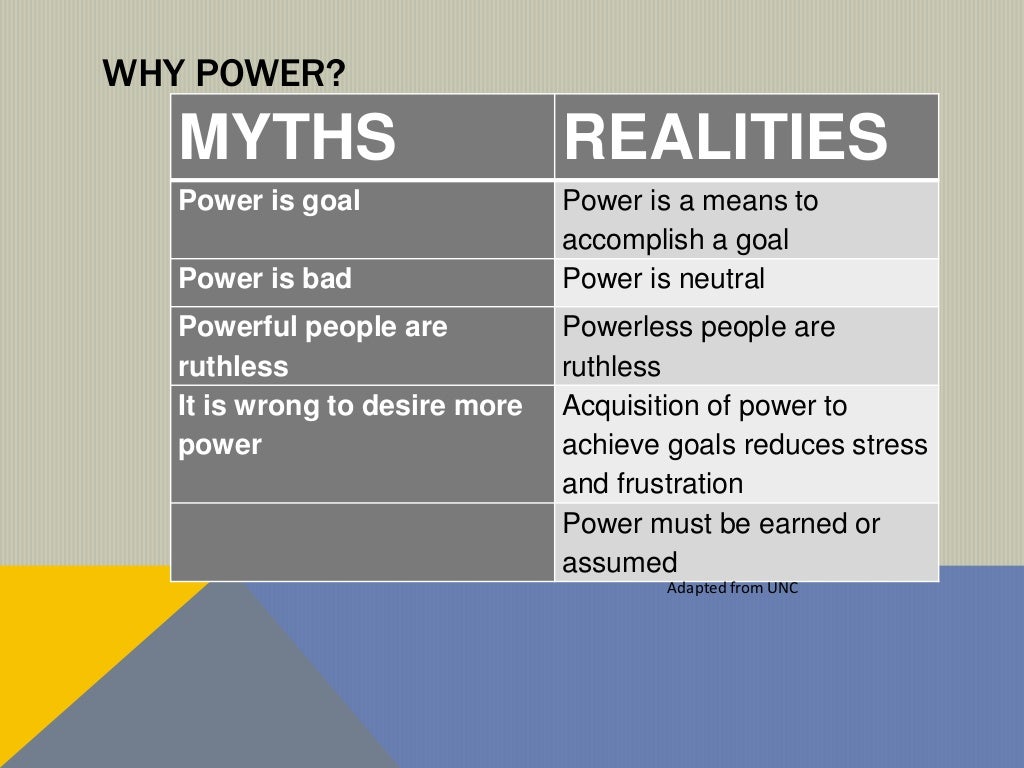 WHY POWER?

| MYTHS | REALITIES |
|---|---|
| Power is goal | Power is a means to accomplish a goal |
| Power is bad | Power is neutral |
| Powerful people are ruthless | Powerless people are ruthless |
| It is wrong to desire more power | Acquisition of power to achieve goals reduces stress and frustration |
| | Power must be earned or assumed |

Adapted from UNC